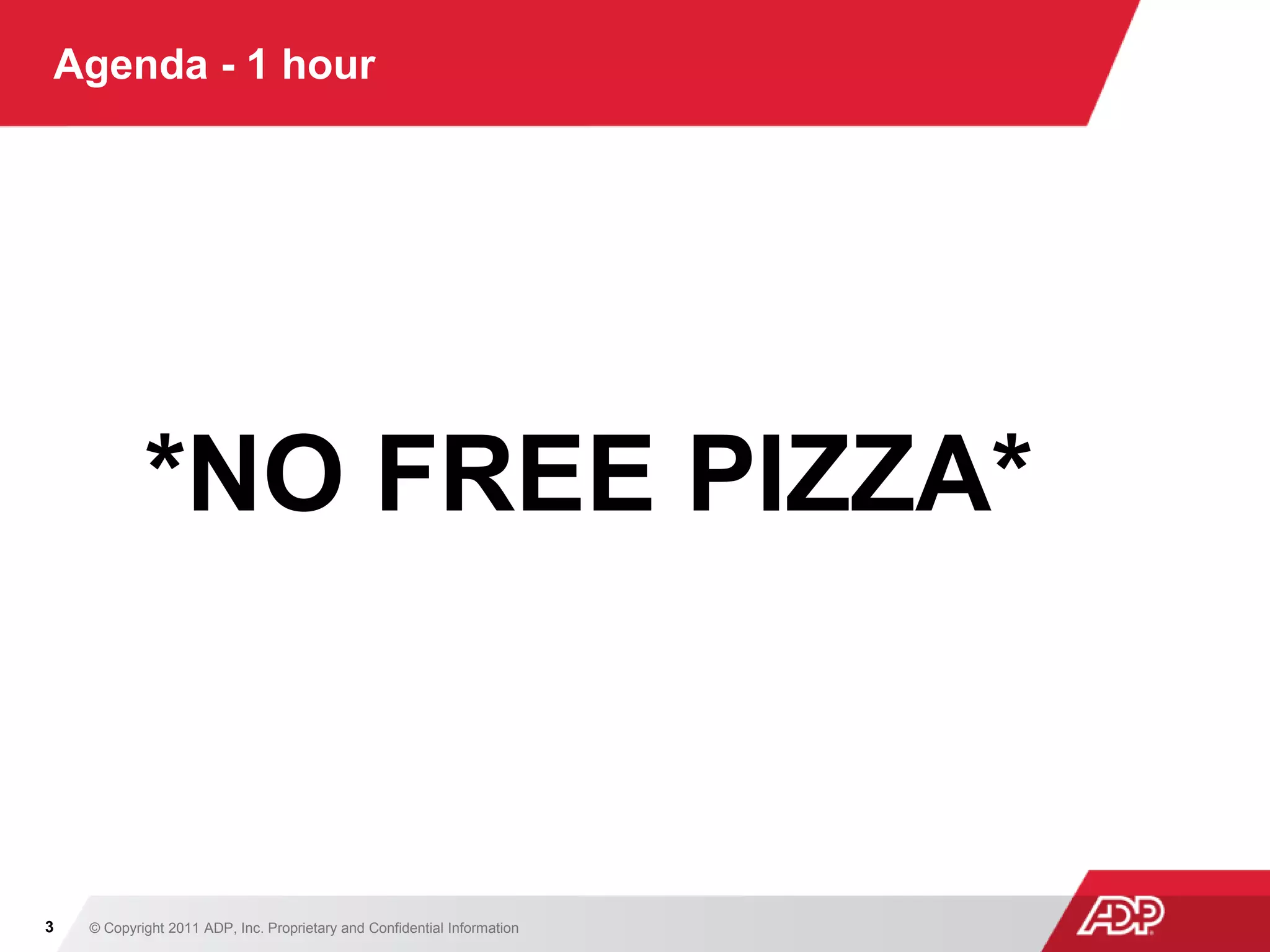 Agenda - 1 hour

*NO FREE PIZZA*

3 © Copyright 2011 ADP, Inc. Proprietary and Confidential Information

ADP